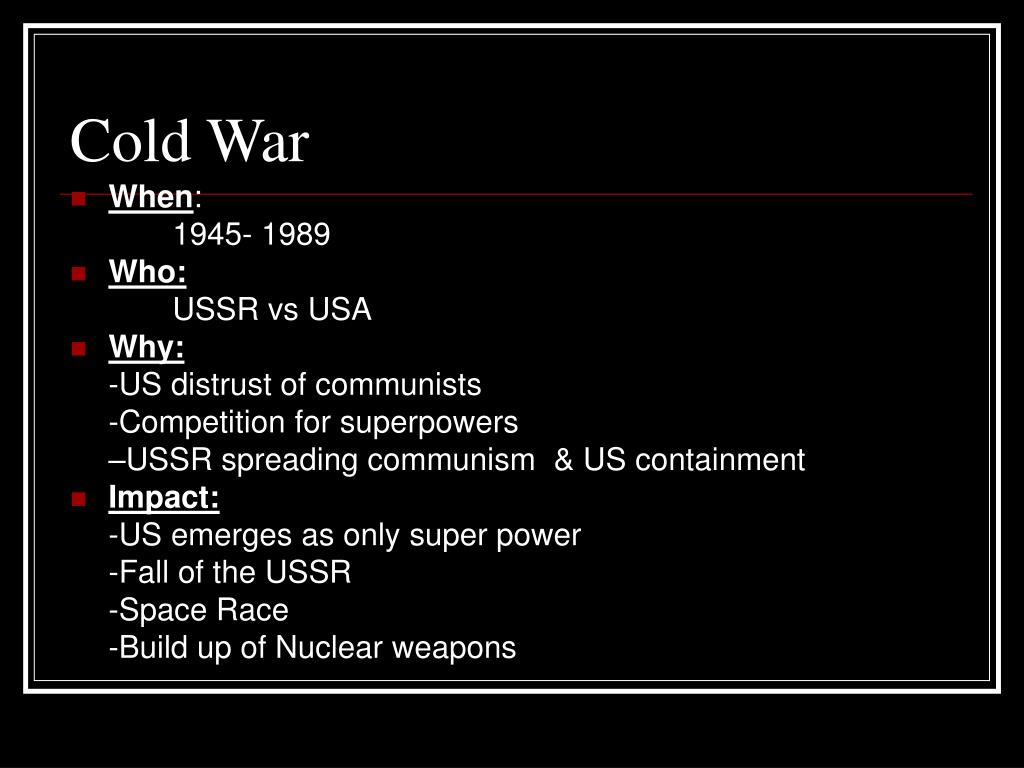 Cold War

When:
1945- 1989

Who:
USSR vs USA

Why:
-US distrust of communists
-Competition for superpowers
–USSR spreading communism & US containment

Impact:
-US emerges as only super power
-Fall of the USSR
-Space Race
-Build up of Nuclear weapons